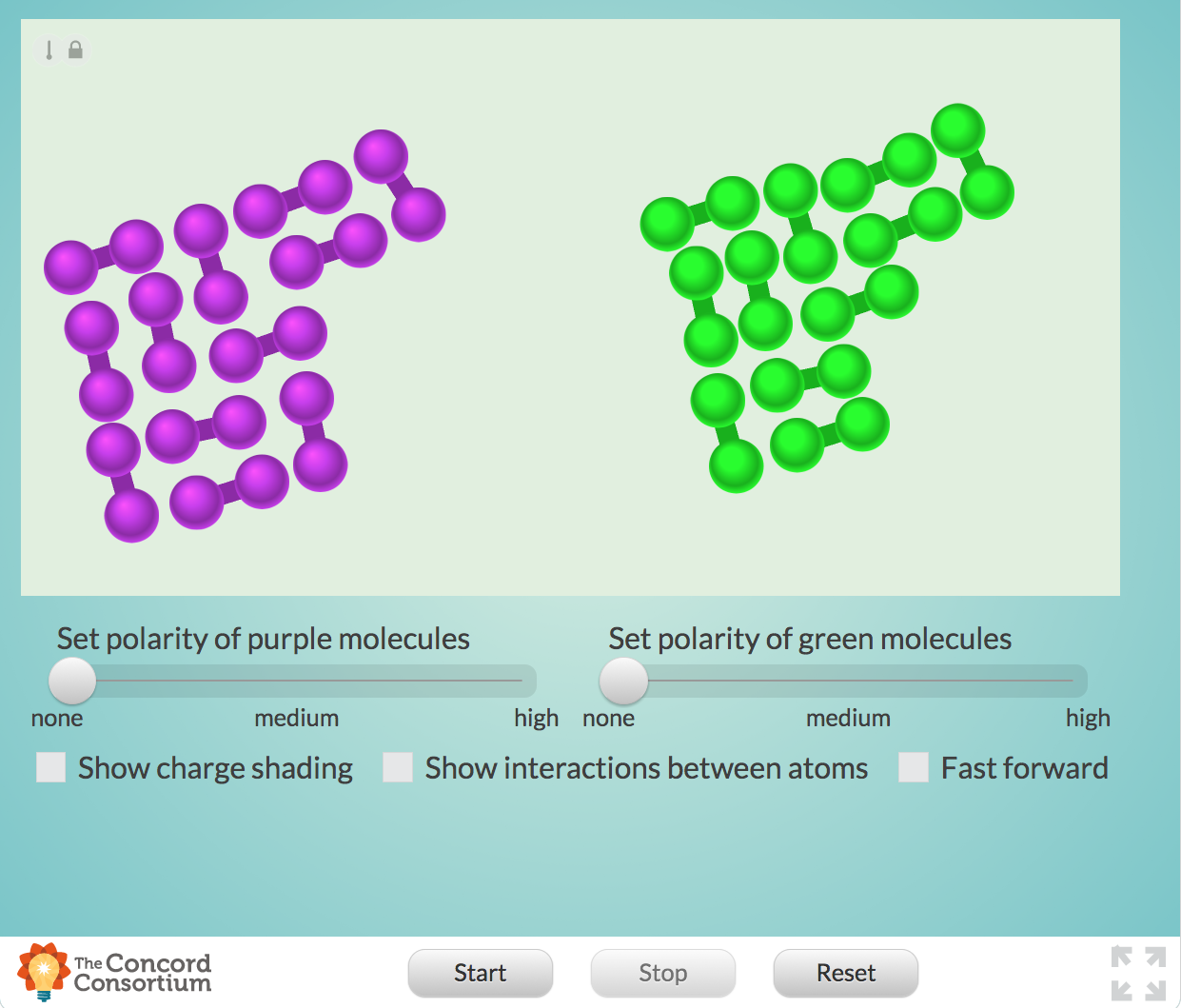 Set polarity of purple molecules

none medium high

Set polarity of green molecules

none medium high

Show charge shading Show interactions between atoms Fast forward

The Concord Consortium

Start Stop Reset